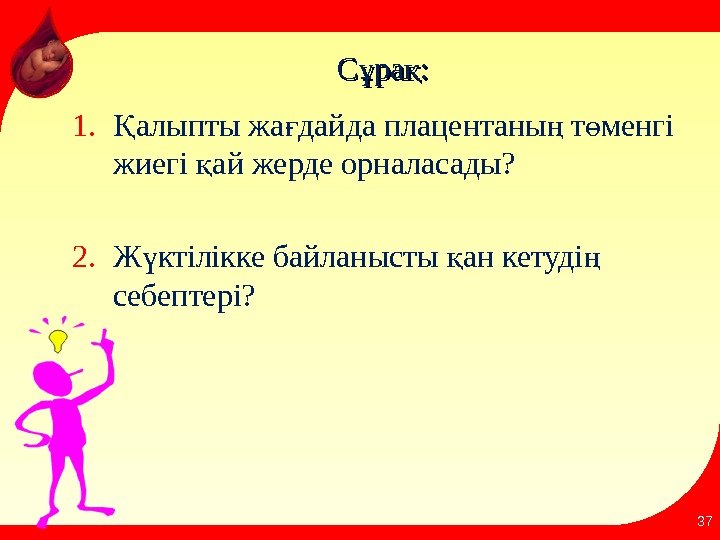 Сұрақ:

1. Қалыпты жағдайда плацентаның төменгі жиегі қай жерде орналасады?

2. Жүктілікке байланысты қан кетудің себептері?

37